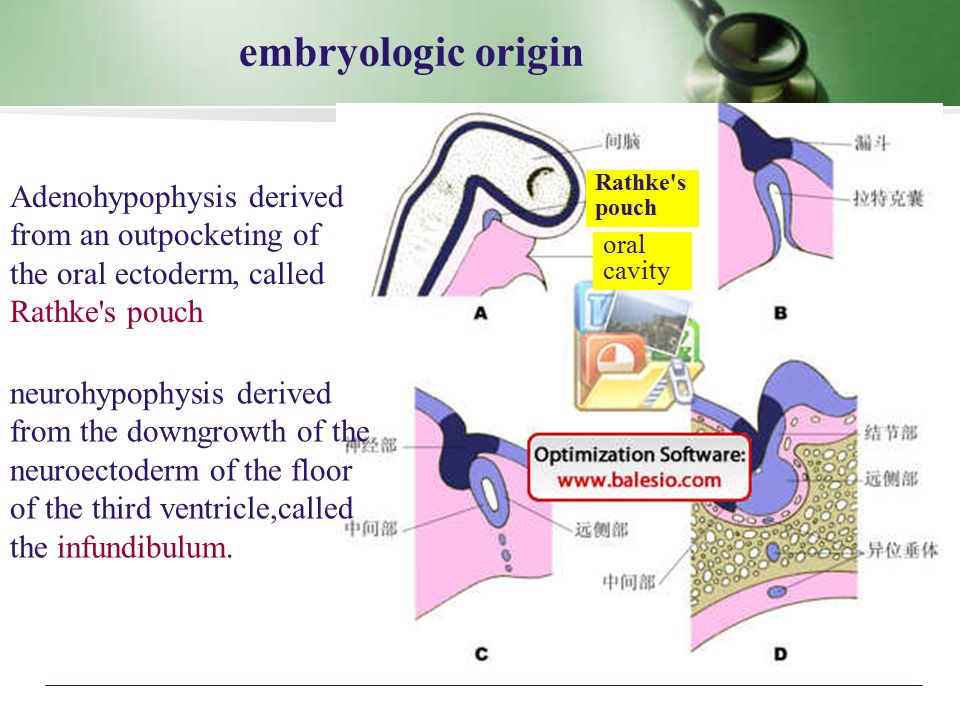 embryologic origin

Adenohypophysis derived from an outpocketing of the oral ectoderm, called Rathke's pouch

neurohypophysis derived from the downgrowth of the neuroectoderm of the floor of the third ventricle,called the infundibulum.

间脑

Rathke's pouch

oral cavity

A

漏斗

拉特克囊

B

神经部

中间部

远侧部

C

Optimization Software: www.balesio.com

结节部

远侧部

异位垂体

中间部

D